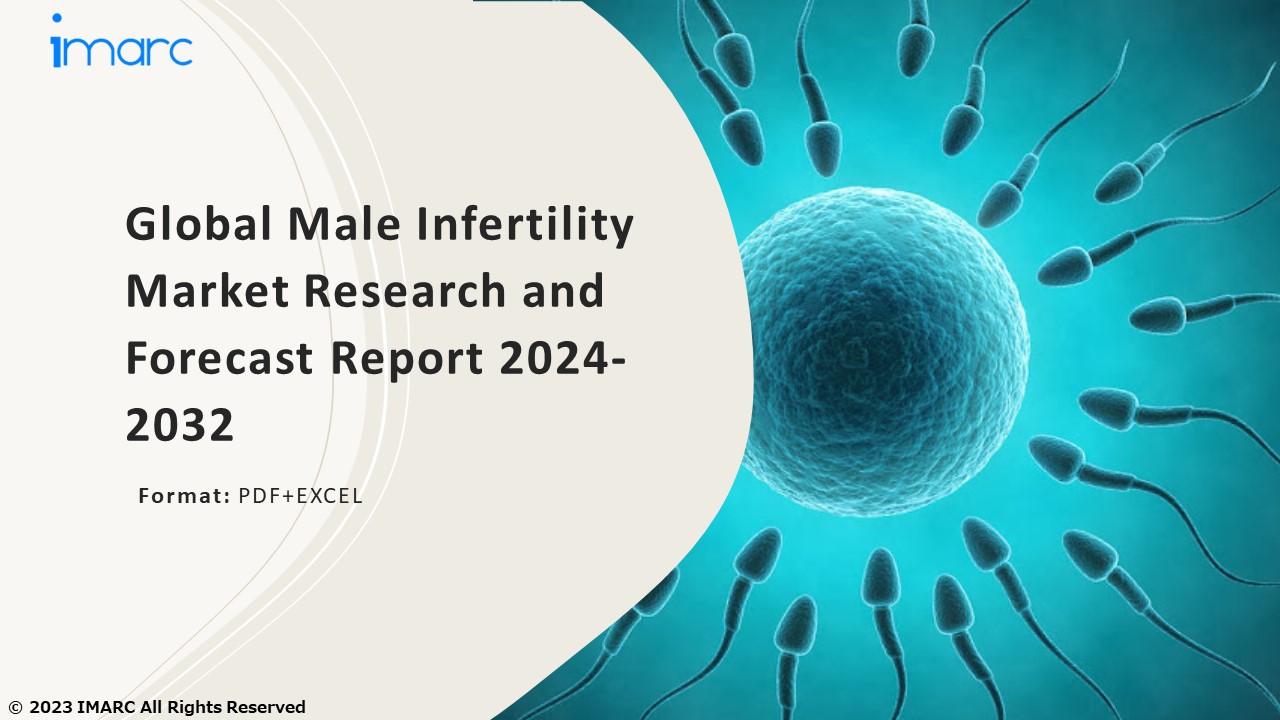 imarc

Global Male Infertility Market Research and Forecast Report 2024-2032

Format: PDF+EXCEL

© 2023 IMARC All Rights Reserved